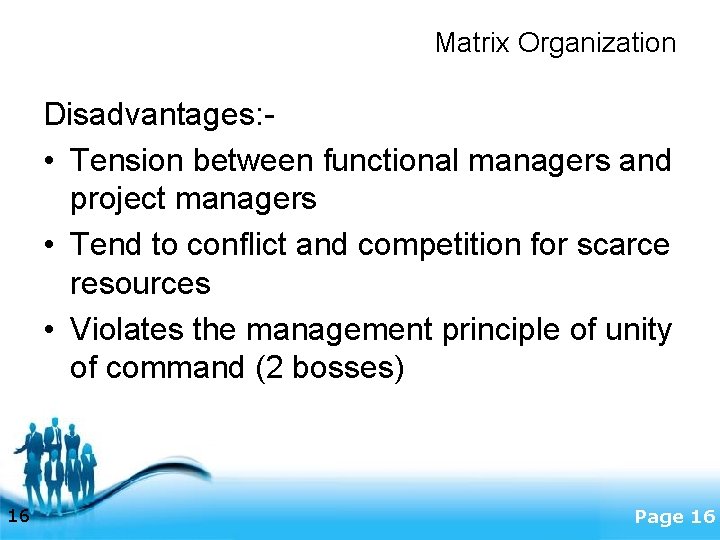 Matrix Organization

Disadvantages:-

• Tension between functional managers and project managers
• Tend to conflict and competition for scarce resources
• Violates the management principle of unity of command (2 bosses)

16

Page 16